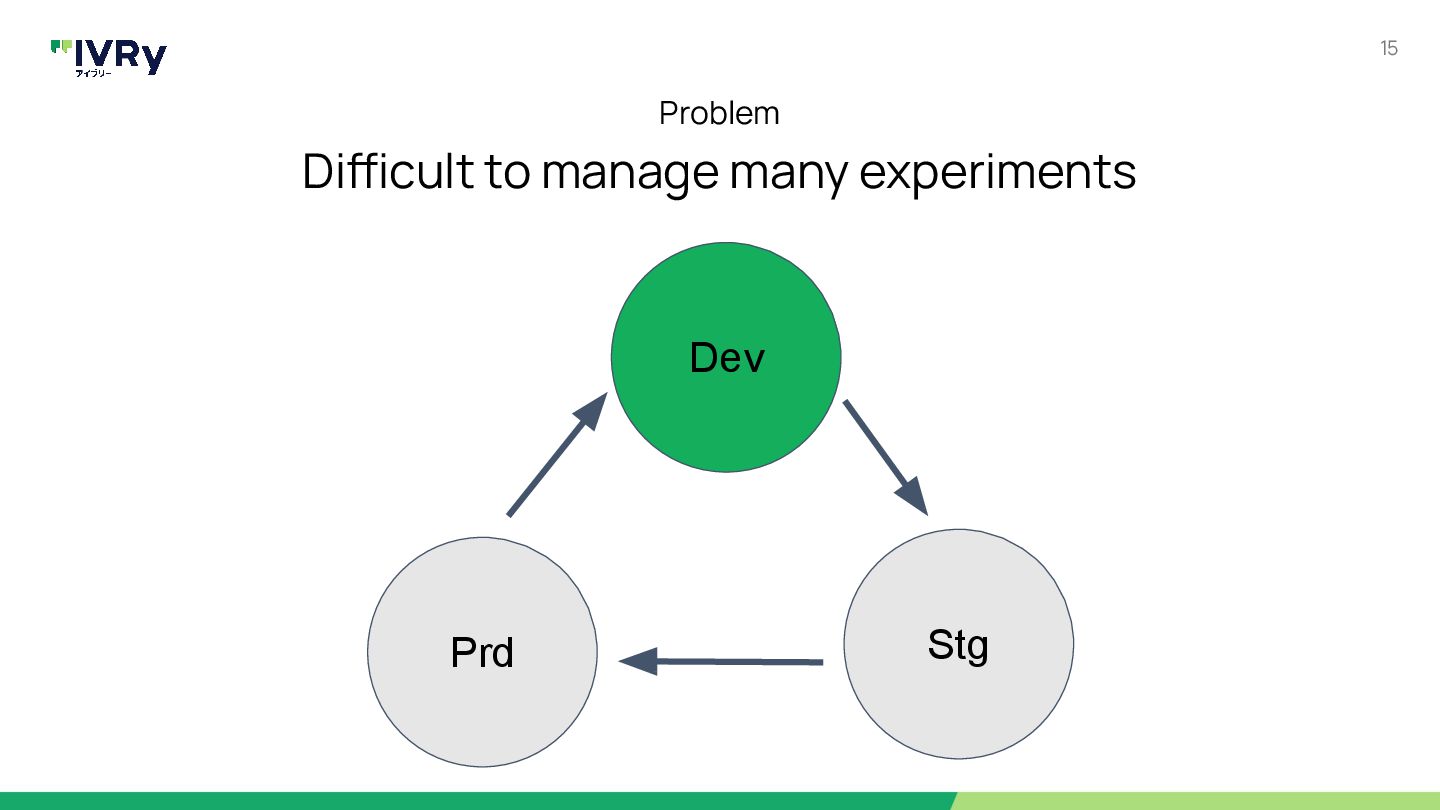 IVRy
アイブリー

15

Problem

Difficult to manage many experiments

Dev

Stg

Prd